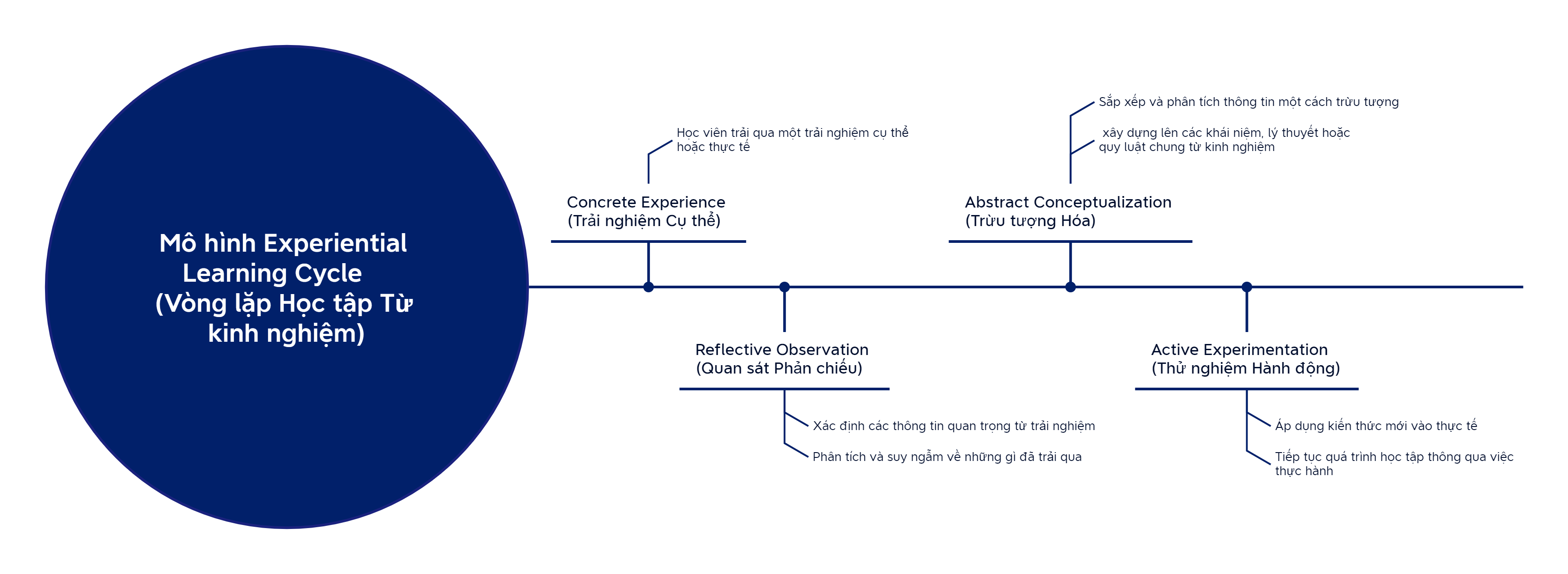 Mô hình Experiential Learning Cycle (Vòng lặp Học tập Từ kinh nghiệm)

Học viên trải qua một trải nghiệm cụ thể hoặc thực tế

Concrete Experience
(Trải nghiệm Cụ thể)

Reflective Observation
(Quan sát Phản chiếu)

Xác định các thông tin quan trọng từ trải nghiệm

Phân tích và suy ngẫm về những gì đã trải qua

Sắp xếp và phân tích thông tin một cách trừu tượng

xây dựng lên các khái niệm, lý thuyết hoặc quy luật chung từ kinh nghiệm

Abstract Conceptualization
(Trừu tượng Hóa)

Active Experimentation
(Thử nghiệm Hành động)

Áp dụng kiến thức mới vào thực tế

Tiếp tục quá trình học tập thông qua việc thực hành